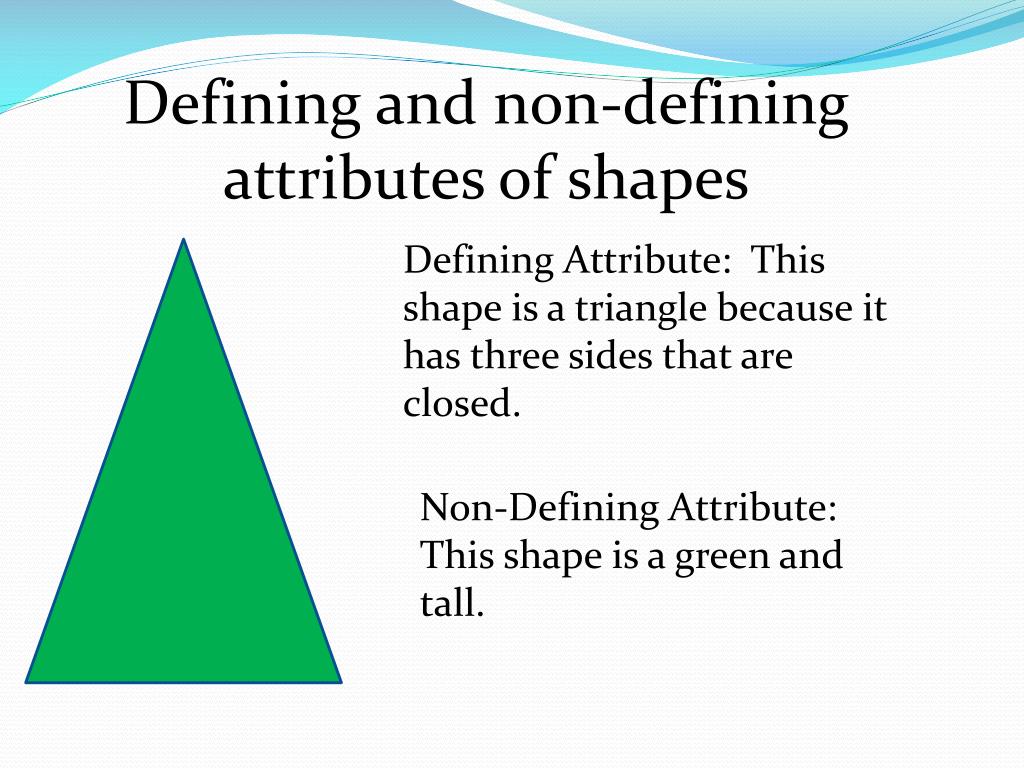 Defining and non-defining attributes of shapes

Defining Attribute: This shape is a triangle because it has three sides that are closed.

Non-Defining Attribute: This shape is a green and tall.